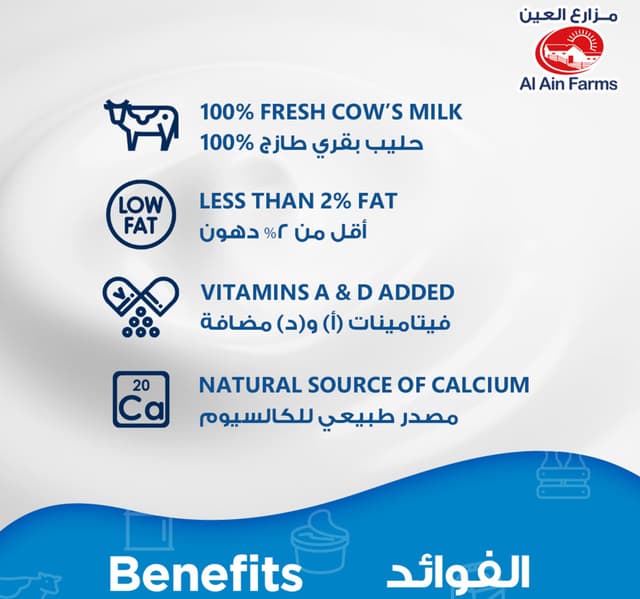 مزارع العين
Al Ain Farms

100% FRESH COW'S MILK
حليب بقري طازج 100%

LOW FAT

LESS THAN 2% FAT
أقل من ٢% دهون

VITAMINS A & D ADDED
فيتامينات (أ) و(د) مضافة

20
Ca

NATURAL SOURCE OF CALCIUM
مصدر طبيعي للكالسيوم

Benefits الفوائد